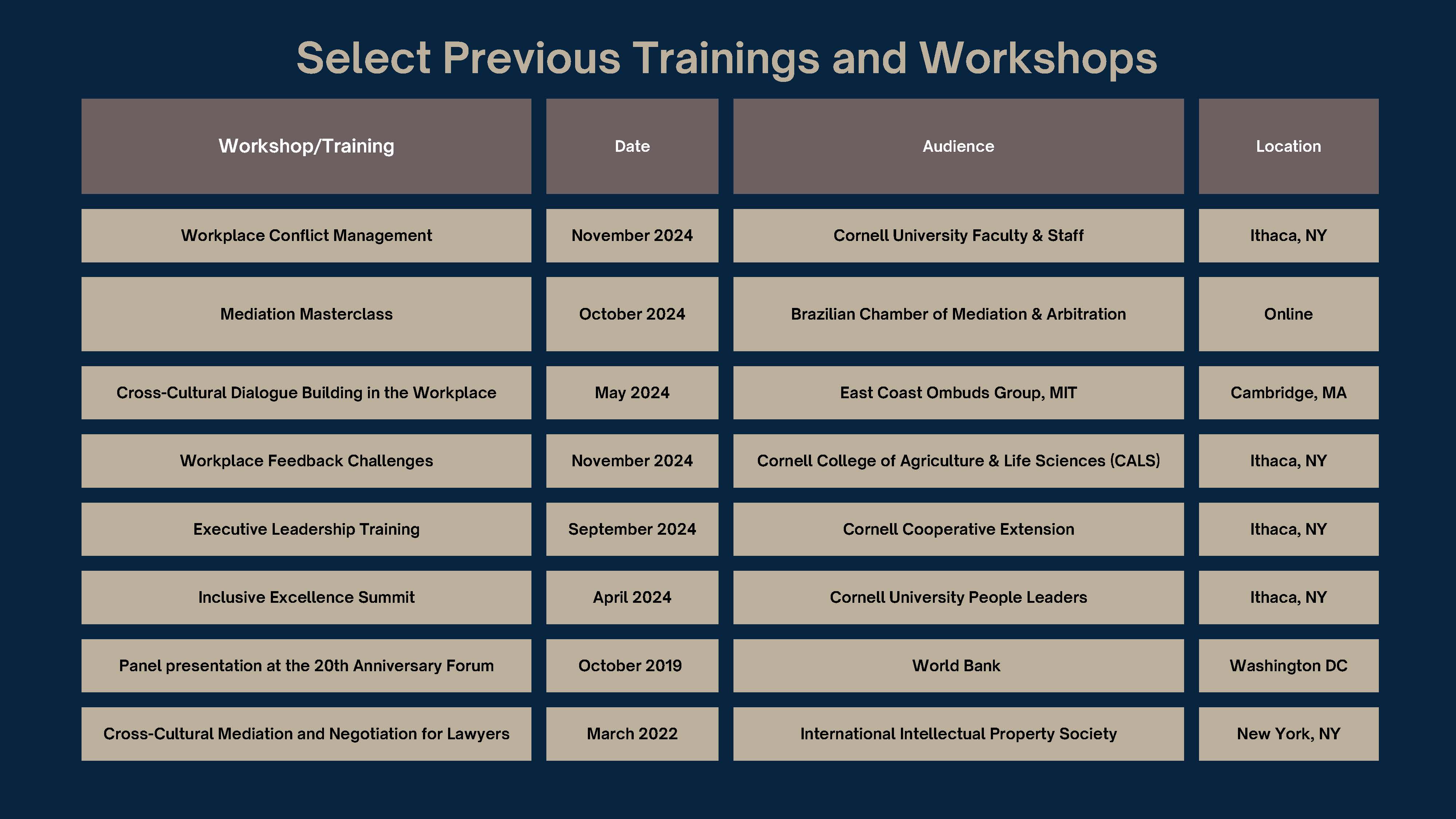 Select Previous Trainings and Workshops

| Workshop/Training | Date | Audience | Location |
|---|---|---|---|
| Workplace Conflict Management | November 2024 | Cornell University Faculty & Staff | Ithaca, NY |
| Mediation Masterclass | October 2024 | Brazilian Chamber of Mediation & Arbitration | Online |
| Cross-Cultural Dialogue Building in the Workplace | May 2024 | East Coast Ombuds Group, MIT | Cambridge, MA |
| Workplace Feedback Challenges | November 2024 | Cornell College of Agriculture & Life Sciences (CALS) | Ithaca, NY |
| Executive Leadership Training | September 2024 | Cornell Cooperative Extension | Ithaca, NY |
| Inclusive Excellence Summit | April 2024 | Cornell University People Leaders | Ithaca, NY |
| Panel presentation at the 20th Anniversary Forum | October 2019 | World Bank | Washington DC |
| Cross-Cultural Mediation and Negotiation for Lawyers | March 2022 | International Intellectual Property Society | New York, NY |